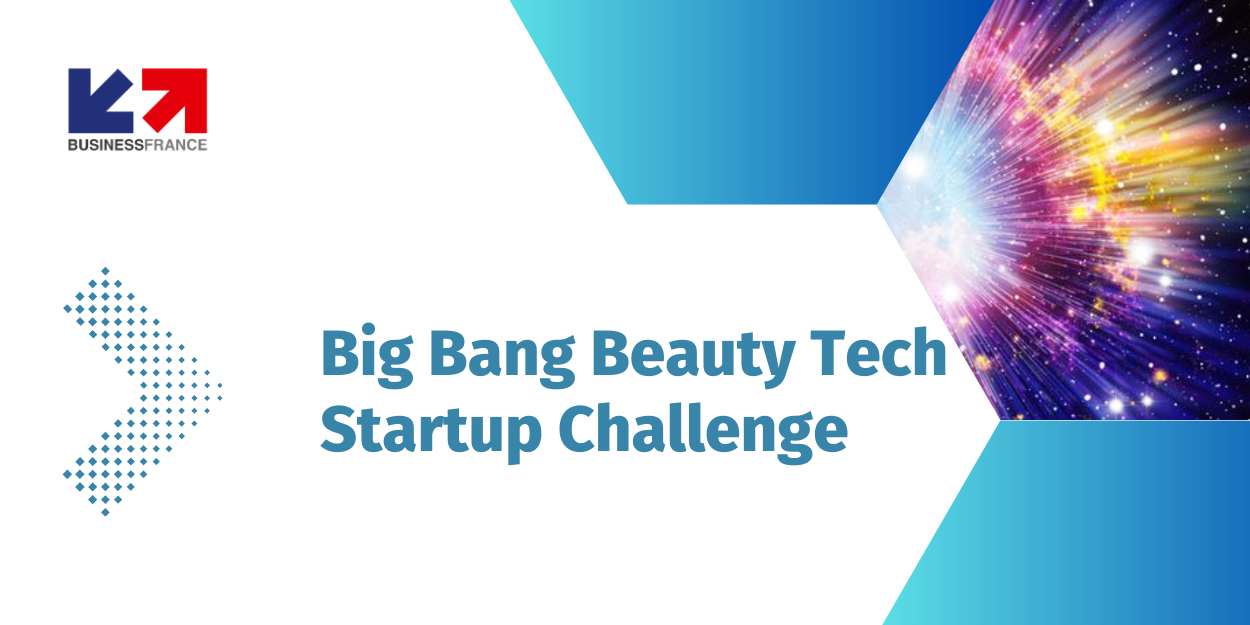 BUSINESSFRANCE

Big Bang Beauty Tech Startup Challenge